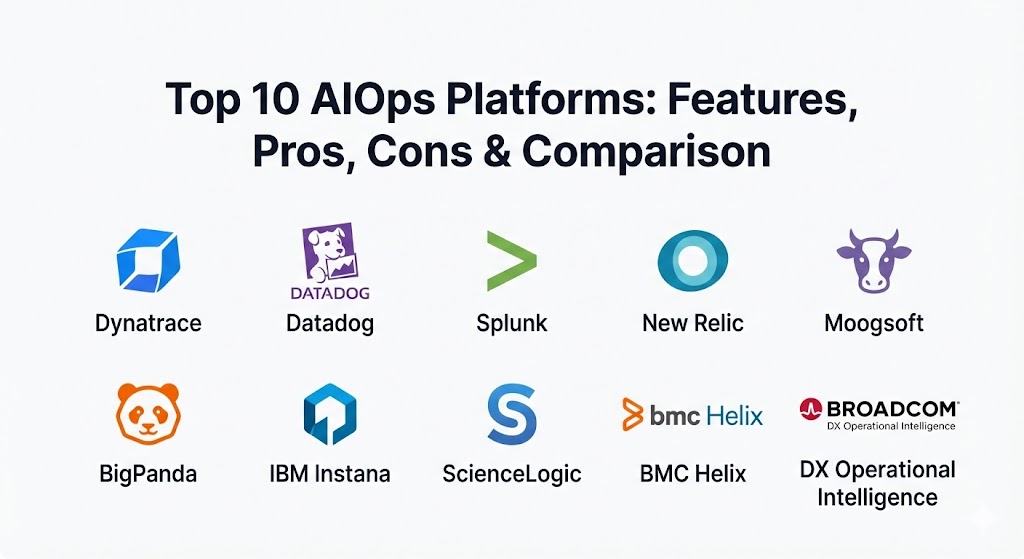 Top 10 AIOps Platforms: Features, Pros, Cons & Comparison

Dynatrace

DATADOG

Datadog

Splunk

New Relic

Moogsoft

BigPanda

IBM Instana

ScienceLogic

bmc Helix

BMC Helix

BROADCOM

DX Operational Intelligence

DX Operational Intelligence